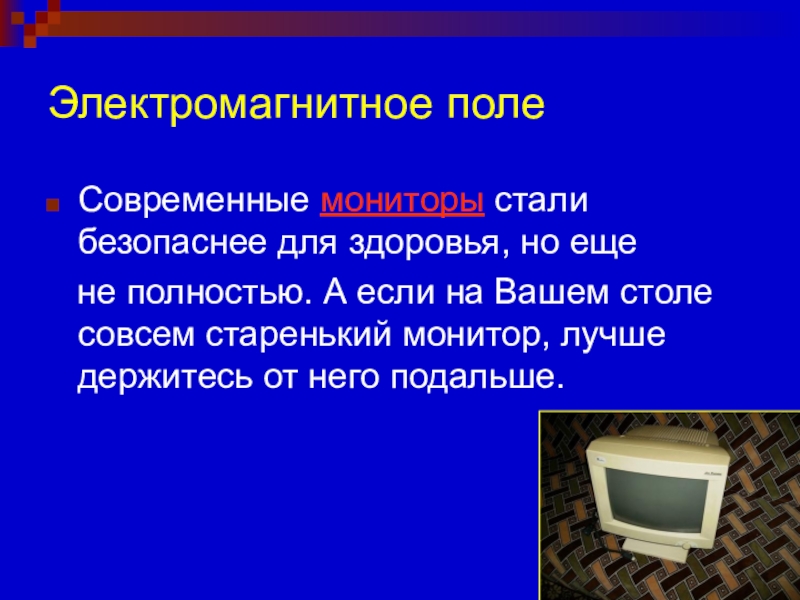 Электромагнитное поле

Современные мониторы стали безопаснее для здоровья, но еще

не полностью. А если на Вашем столе совсем старенький монитор, лучше держитесь от него подальше.